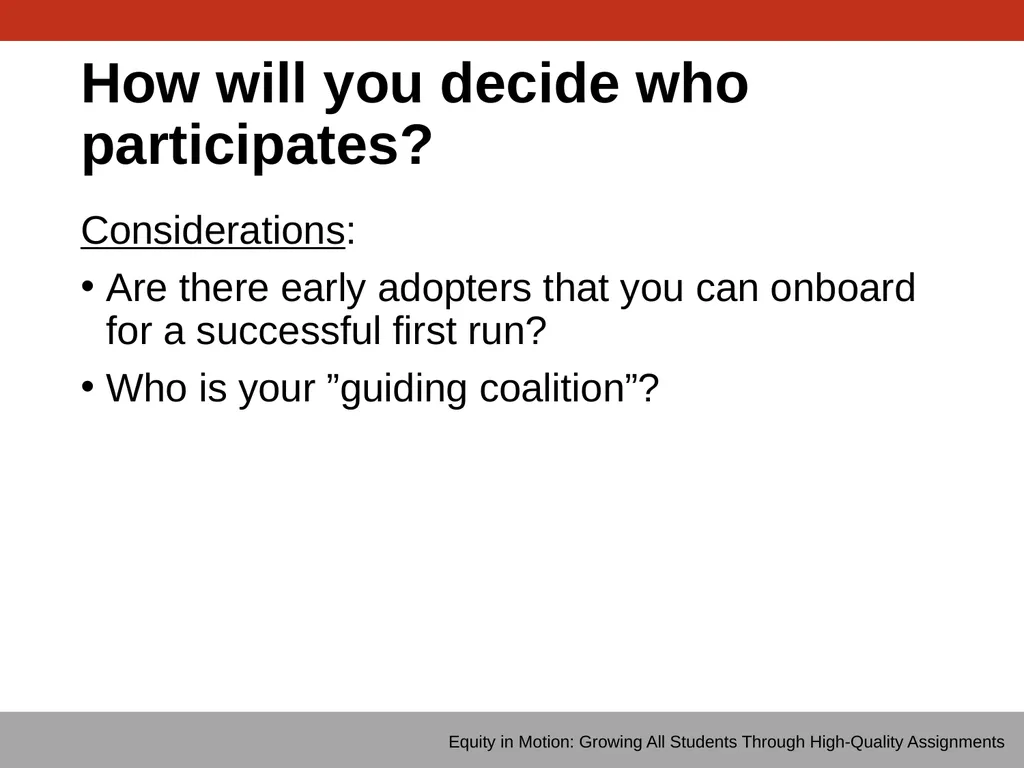 How will you decide who participates?

Considerations:

• Are there early adopters that you can onboard for a successful first run?

• Who is your ”guiding coalition”?

Equity in Motion: Growing All Students Through High-Quality Assignments